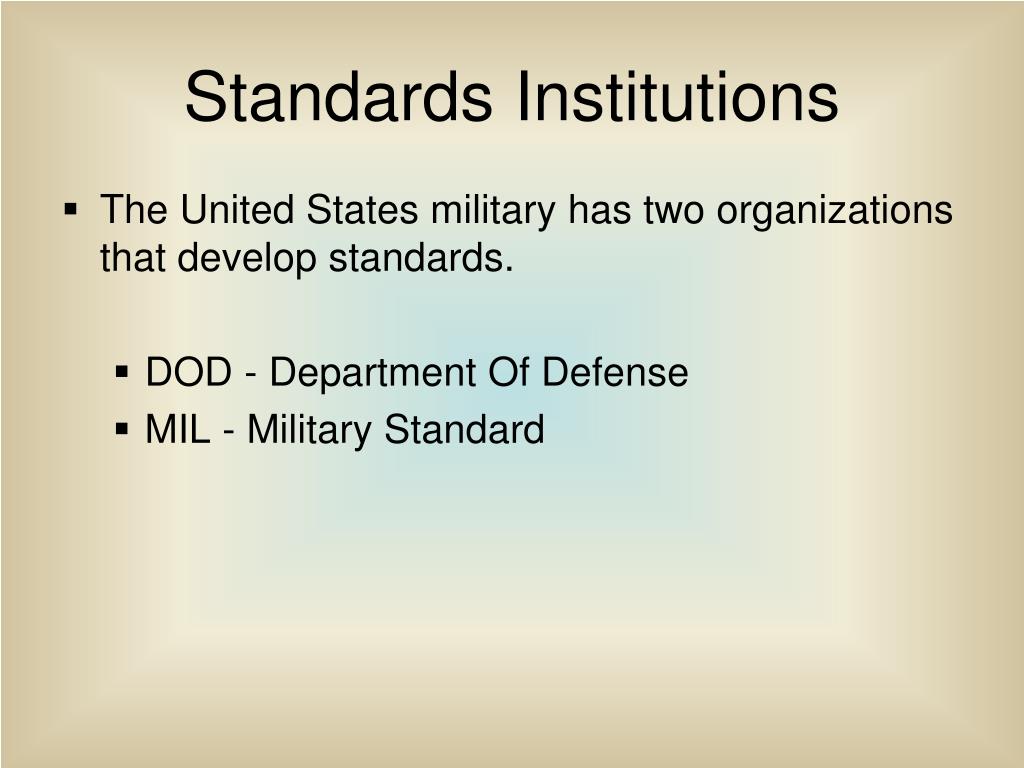 Standards Institutions

▪ The United States military has two organizations that develop standards.

▪ DOD - Department Of Defense
▪ MIL - Military Standard